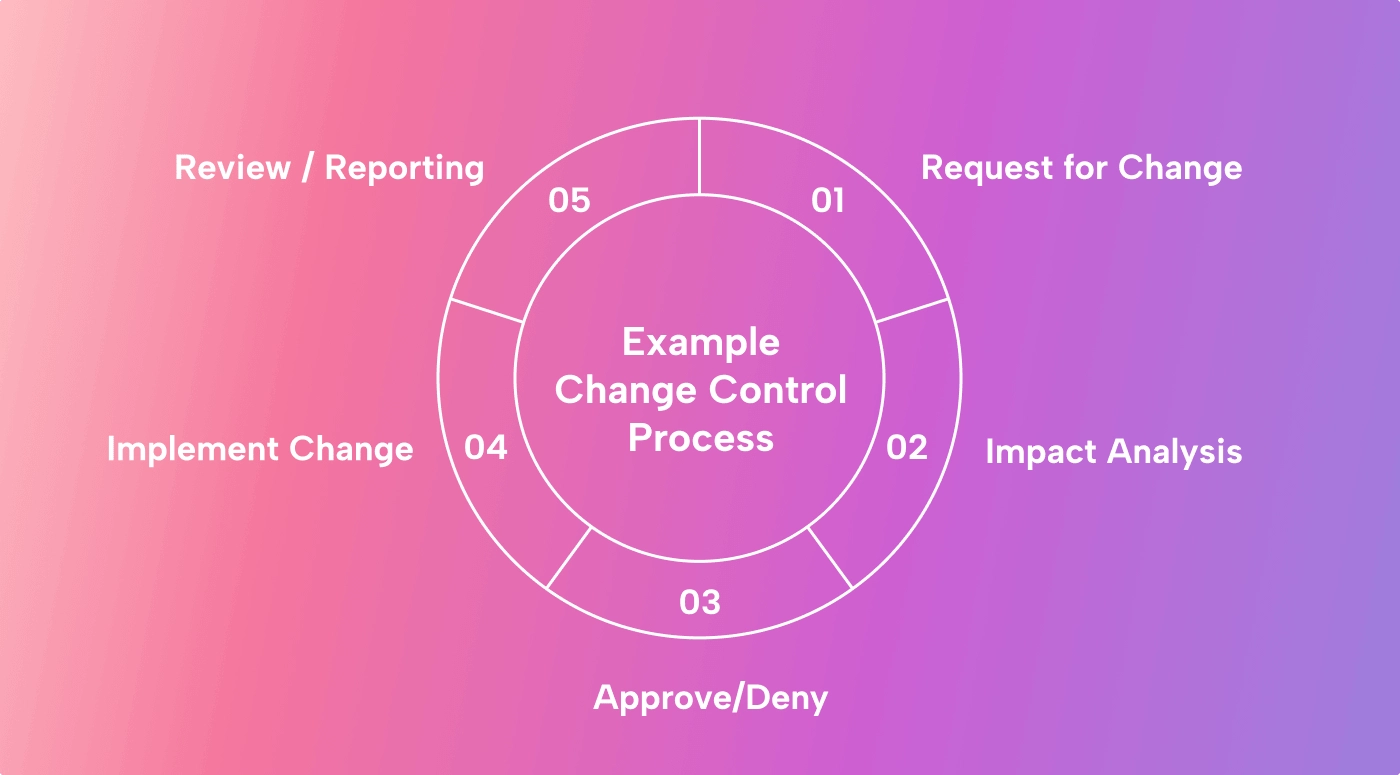 Example Change Control Process

01
Request for Change

02
Impact Analysis

03
Approve/Deny

04
Implement Change

05
Review / Reporting